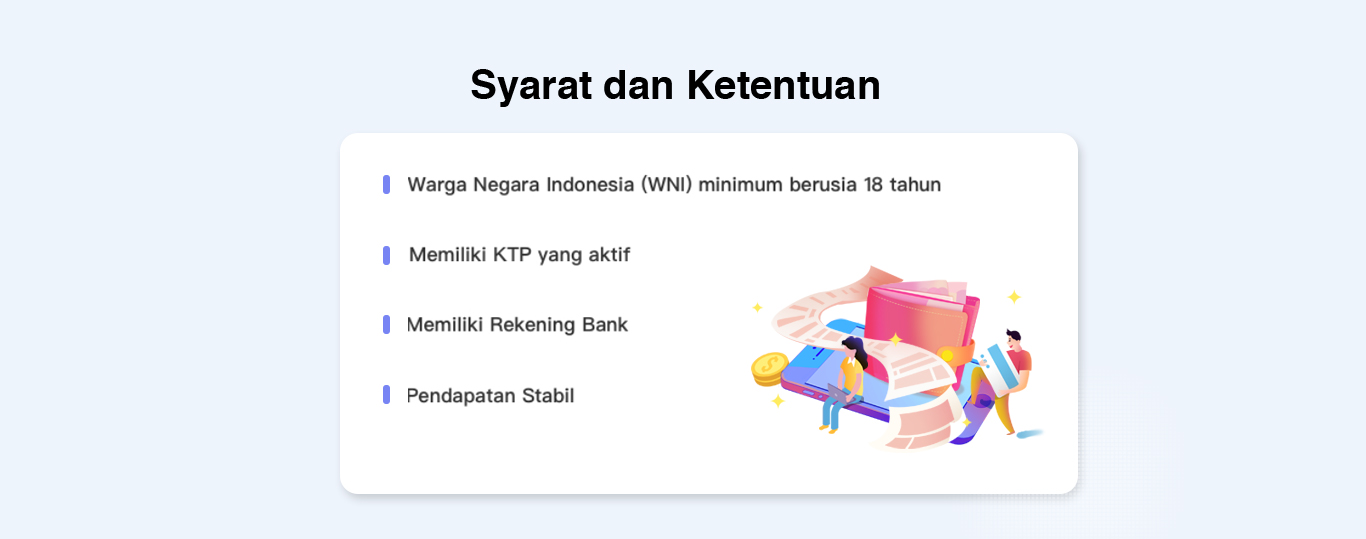 Syarat dan Ketentuan

Warga Negara Indonesia (WNI) minimum berusia 18 tahun

Memiliki KTP yang aktif

Memiliki Rekening Bank

Pendapatan Stabil